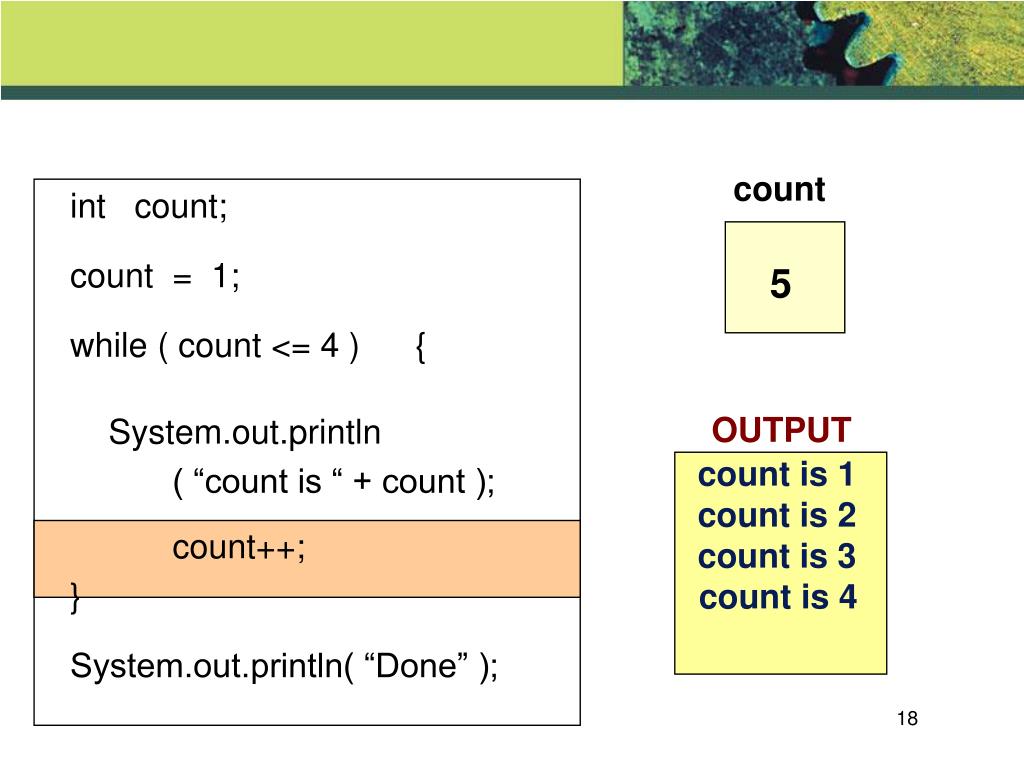 int count;

count = 1;

while ( count <= 4 ) {

System.out.println
( “count is “ + count );

count++;

}

System.out.println( “Done” );

count

5

OUTPUT

count is 1
count is 2
count is 3
count is 4

18